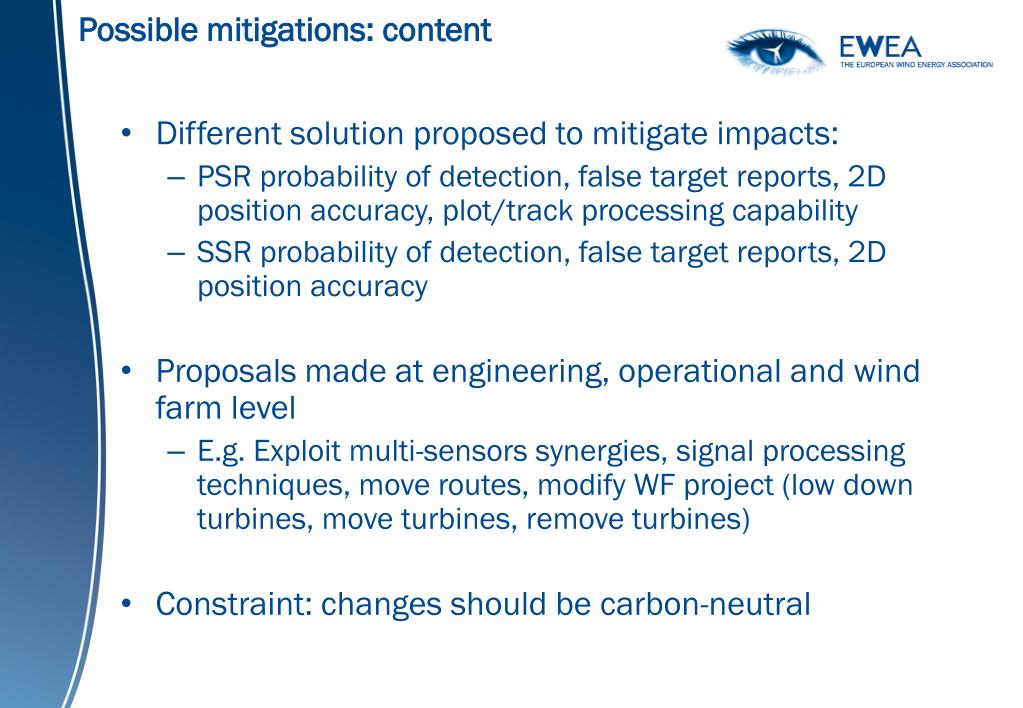 Possible mitigations: content

EWEA
THE EUROPEAN WIND ENERGY ASSOCIATION

• Different solution proposed to mitigate impacts:
– PSR probability of detection, false target reports, 2D position accuracy, plot/track processing capability
– SSR probability of detection, false target reports, 2D position accuracy

• Proposals made at engineering, operational and wind farm level
– E.g. Exploit multi-sensors synergies, signal processing techniques, move routes, modify WF project (low down turbines, move turbines, remove turbines)

• Constraint: changes should be carbon-neutral